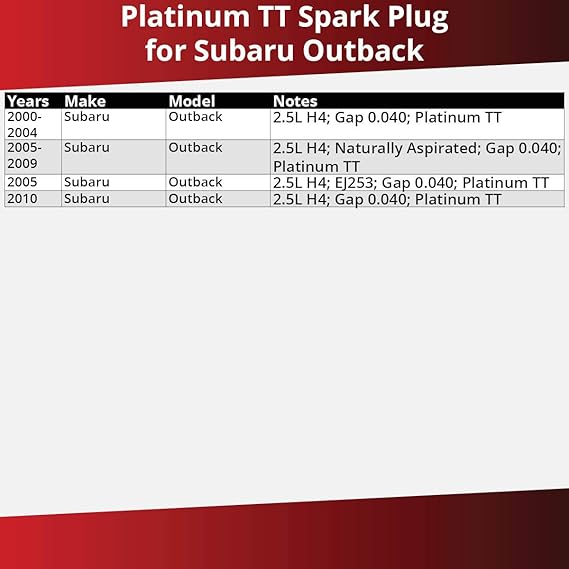 Platinum TT Spark Plug for Subaru Outback

| Years | Make | Model | Notes |
|---|---|---|---|
| 2000-2004 | Subaru | Outback | 2.5L H4; Gap 0.040; Platinum TT |
| 2005-2009 | Subaru | Outback | 2.5L H4; Naturally Aspirated; Gap 0.040; Platinum TT |
| 2005 | Subaru | Outback | 2.5L H4; EJ253; Gap 0.040; Platinum TT |
| 2010 | Subaru | Outback | 2.5L H4; Gap 0.040; Platinum TT |